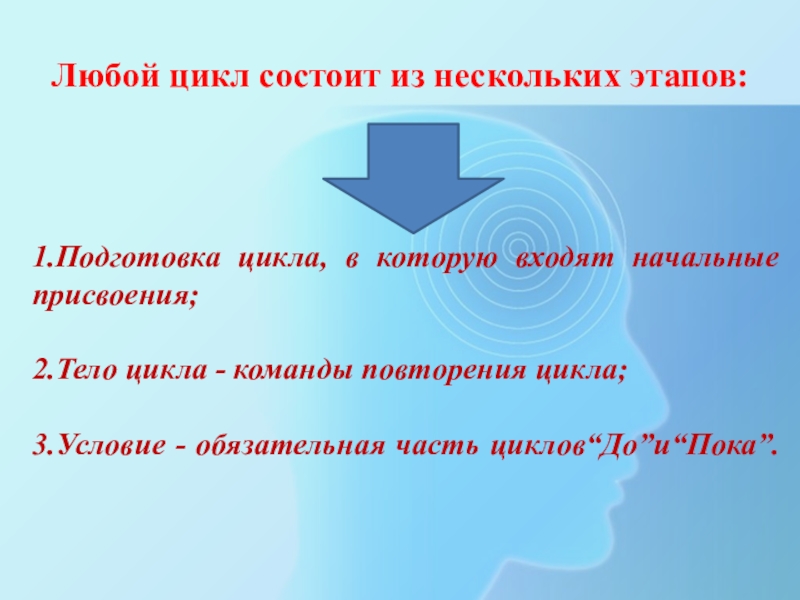 Любой цикл состоит из нескольких этапов:

1.Подготовка цикла, в которую входят начальные присвоения;

2.Тело цикла - команды повторения цикла;

3.Условие - обязательная часть циклов“До”и“Пока”.